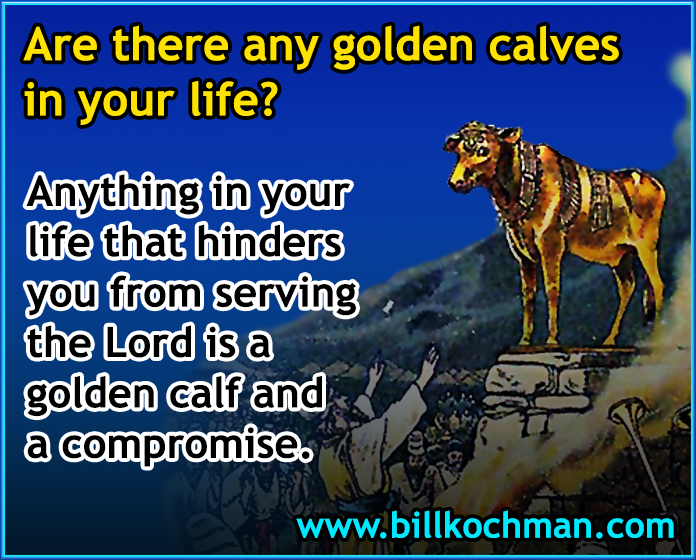 Are there any golden calves in your life?

Anything in your life that hinders you from serving the Lord is a golden calf and a compromise.

www.billkochman.com